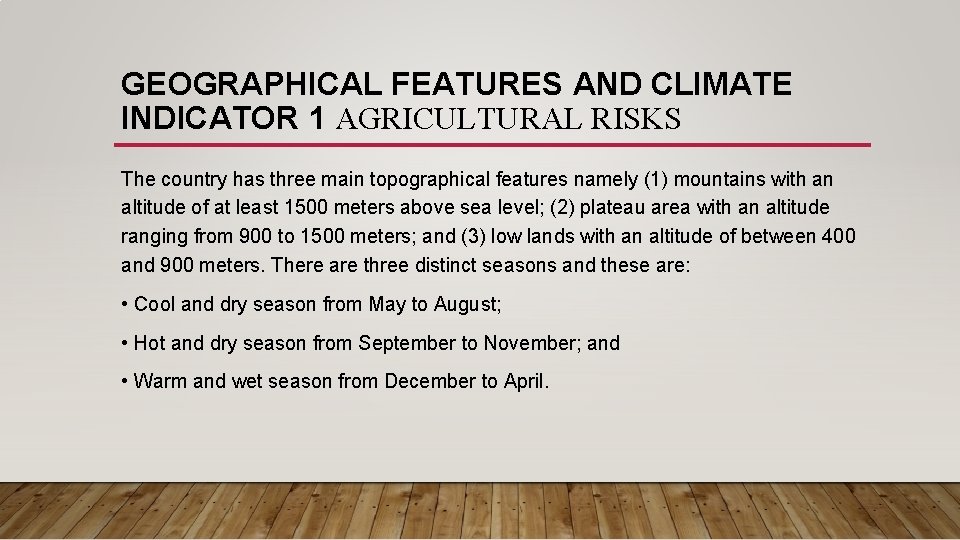 GEOGRAPHICAL FEATURES AND CLIMATE INDICATOR 1 AGRICULTURAL RISKS

The country has three main topographical features namely (1) mountains with an altitude of at least 1500 meters above sea level; (2) plateau area with an altitude ranging from 900 to 1500 meters; and (3) low lands with an altitude of between 400 and 900 meters. There are three distinct seasons and these are:

• Cool and dry season from May to August;

• Hot and dry season from September to November; and

• Warm and wet season from December to April.